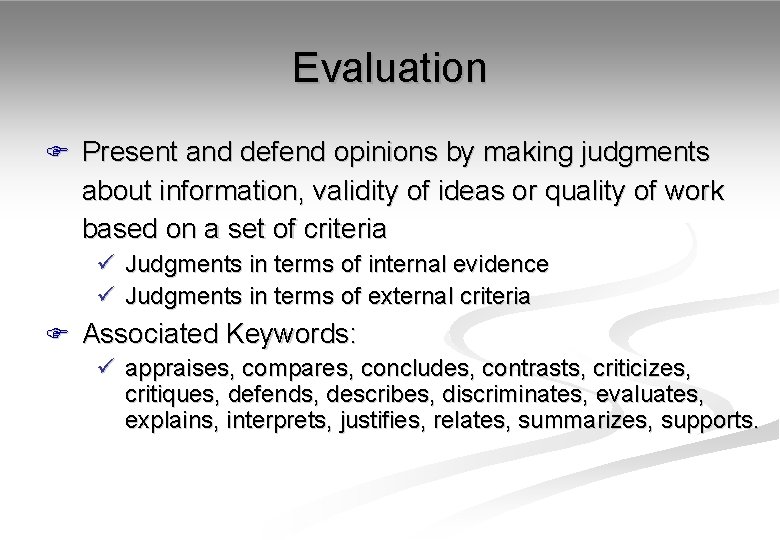 Evaluation

☞ Present and defend opinions by making judgments about information, validity of ideas or quality of work based on a set of criteria

✓ Judgments in terms of internal evidence

✓ Judgments in terms of external criteria

☞ Associated Keywords:

✓ appraises, compares, concludes, contrasts, criticizes, critiques, defends, describes, discriminates, evaluates, explains, interprets, justifies, relates, summarizes, supports.